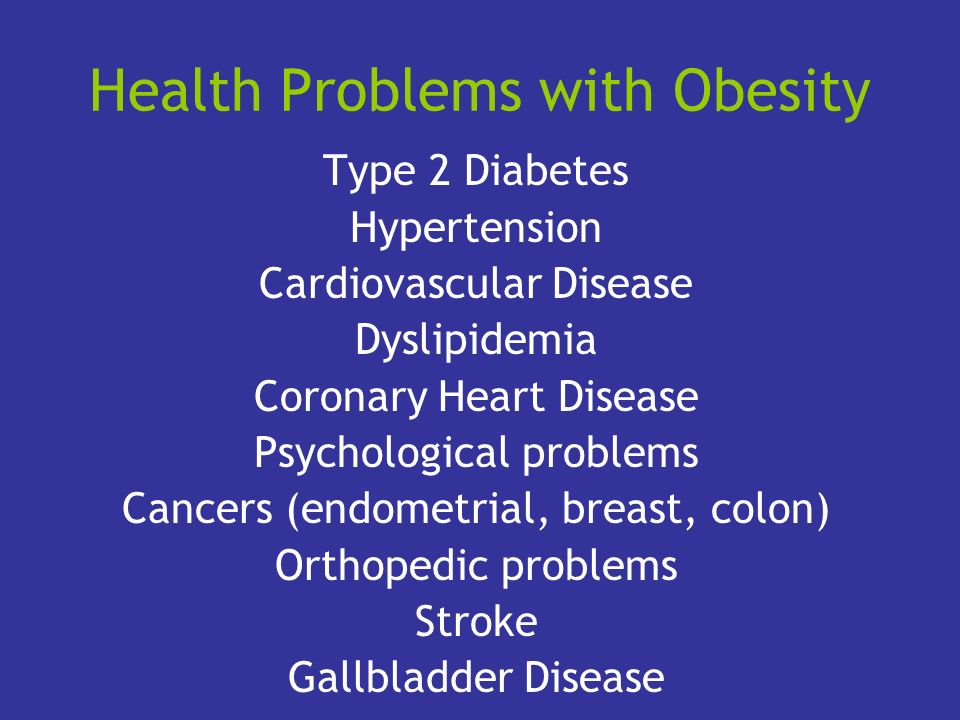 Health Problems with Obesity

Type 2 Diabetes
Hypertension
Cardiovascular Disease
Dyslipidemia
Coronary Heart Disease
Psychological problems
Cancers (endometrial, breast, colon)
Orthopedic problems
Stroke
Gallbladder Disease